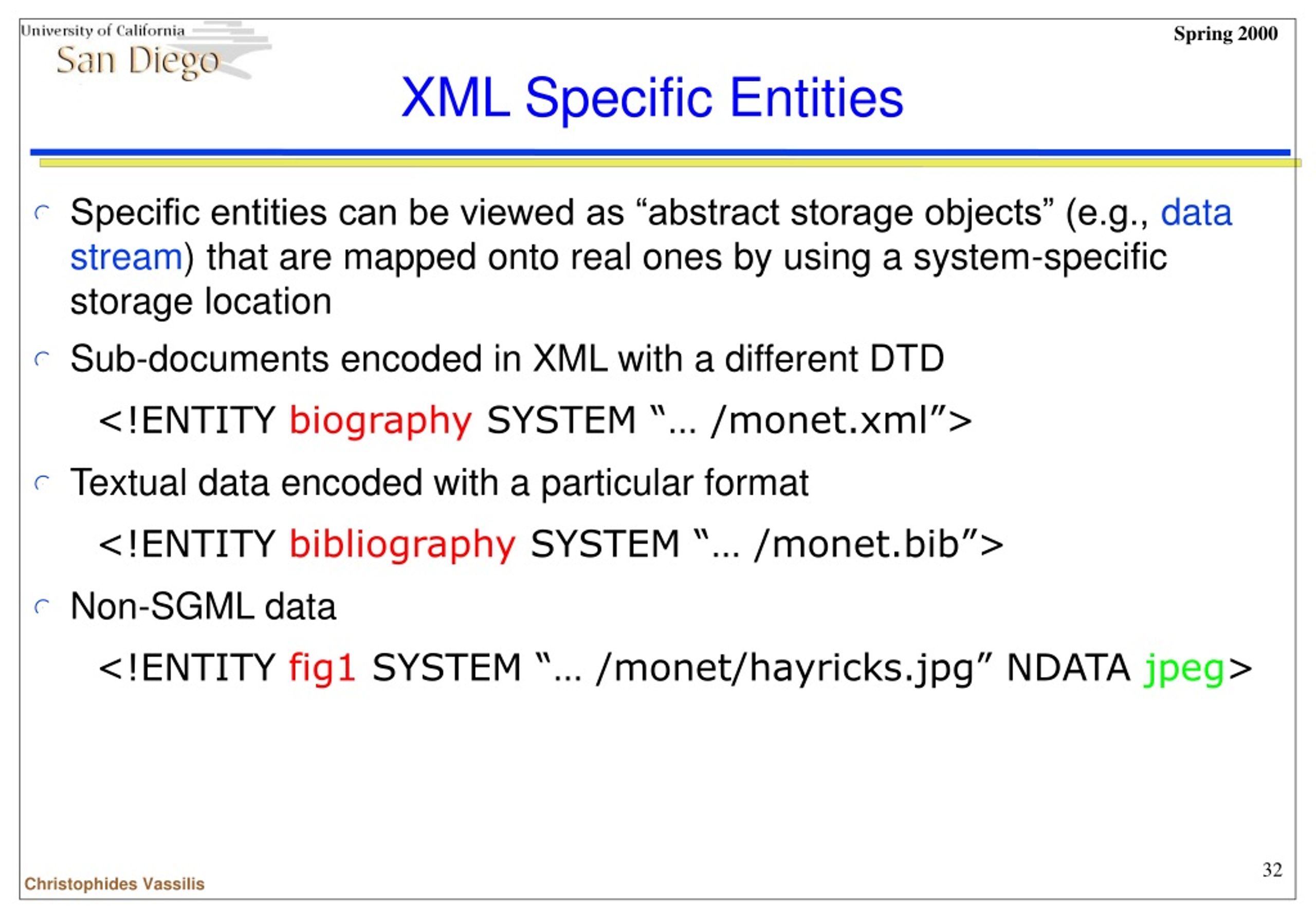 University of California
San Diego

Spring 2000

XML Specific Entities

Specific entities can be viewed as “abstract storage objects” (e.g., data stream) that are mapped onto real ones by using a system-specific storage location

Sub-documents encoded in XML with a different DTD

<!ENTITY biography SYSTEM “... /monet.xml”>

Textual data encoded with a particular format

<!ENTITY bibliography SYSTEM “... /monet.bib”>

Non-SGML data

<!ENTITY fig1 SYSTEM “... /monet/hayricks.jpg” NDATA jpeg>

Christophides Vassilis

32